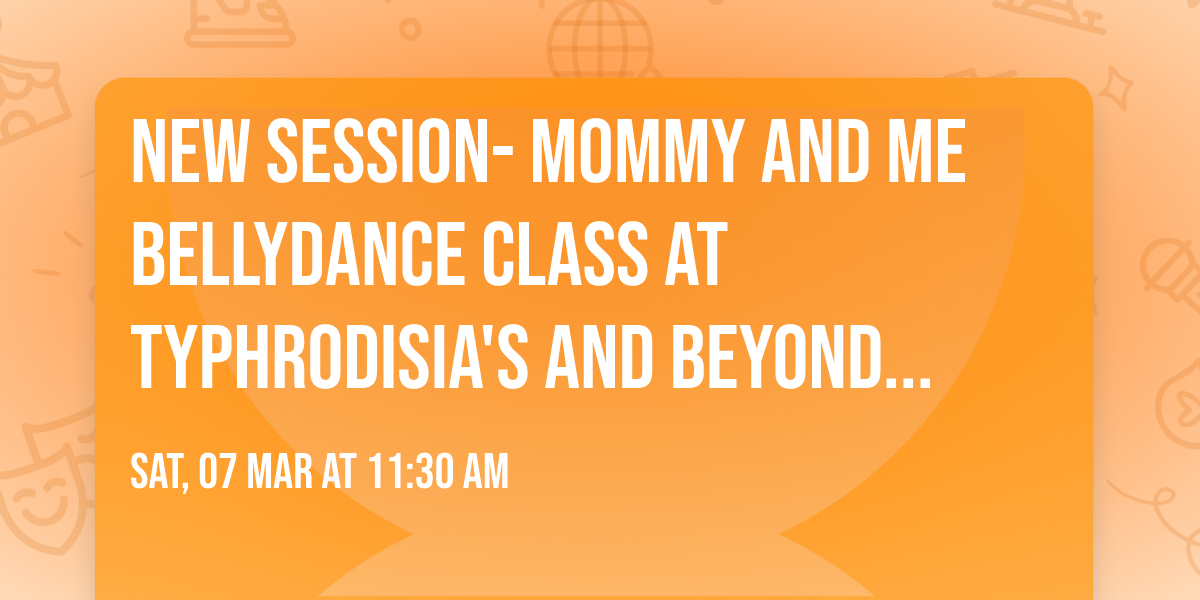 NEW SESSION- MOMMY AND ME BELLYDANCE CLASS AT TYPHRODISIA'S AND BEYOND...

SAT, 07 MAR AT 11:30 AM